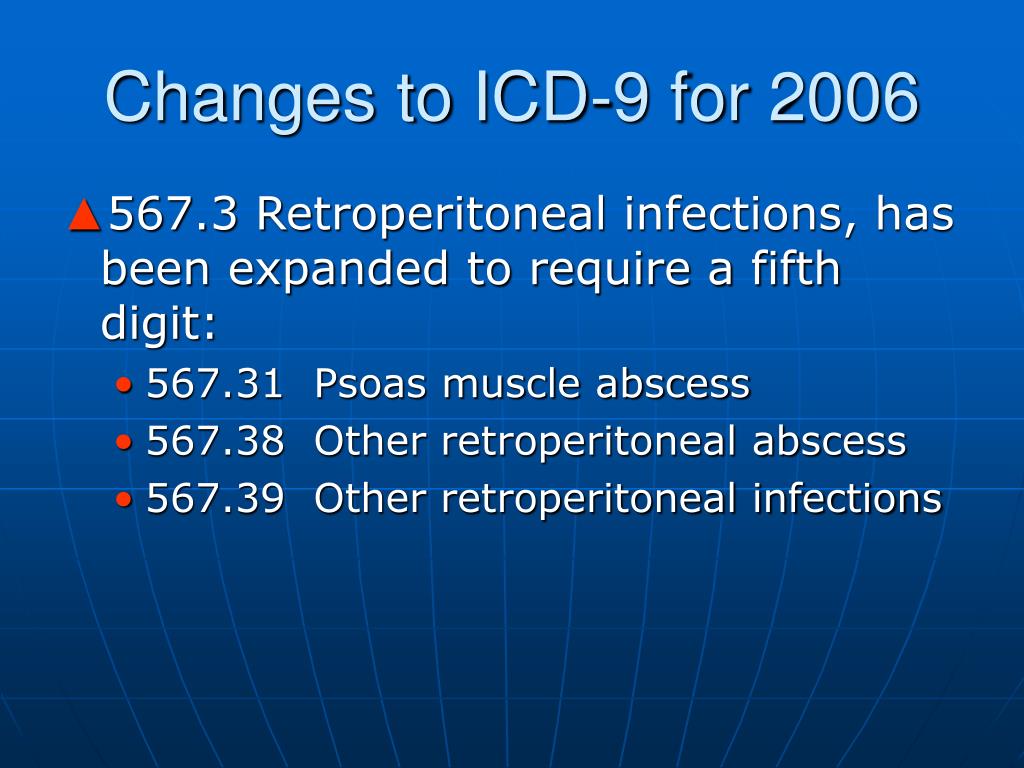 Changes to ICD-9 for 2006

▲567.3 Retroperitoneal infections, has been expanded to require a fifth digit:

• 567.31 Psoas muscle abscess
• 567.38 Other retroperitoneal abscess
• 567.39 Other retroperitoneal infections